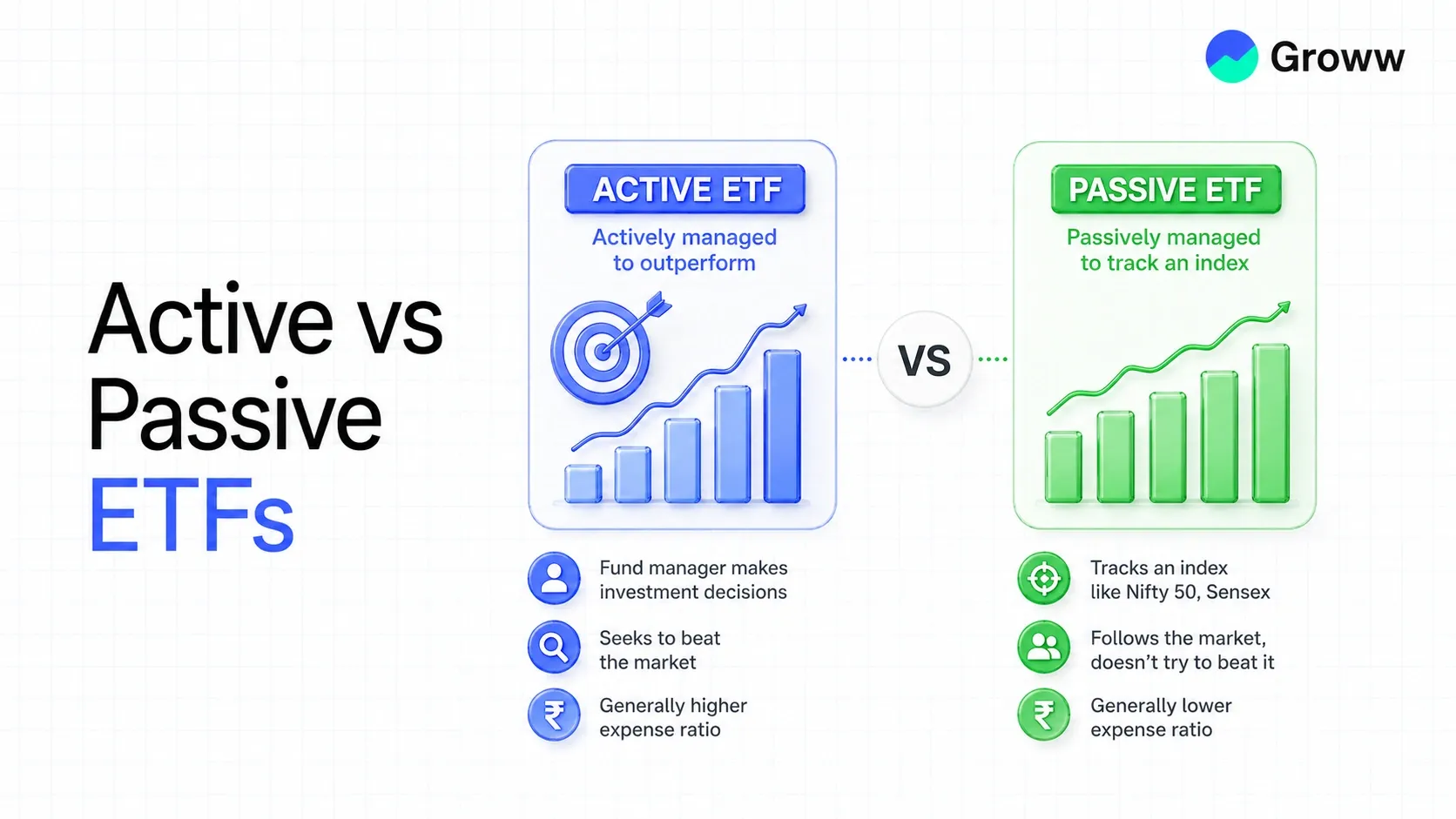 Groww

Active vs Passive ETFs

ACTIVE ETF

Actively managed to outperform

VS

PASSIVE ETF

Passively managed to track an index

Fund manager makes investment decisions

Seeks to beat the market

₹ Generally higher expense ratio

Tracks an index like Nifty 50, Sensex

Follows the market, doesn't try to beat it

₹ Generally lower expense ratio